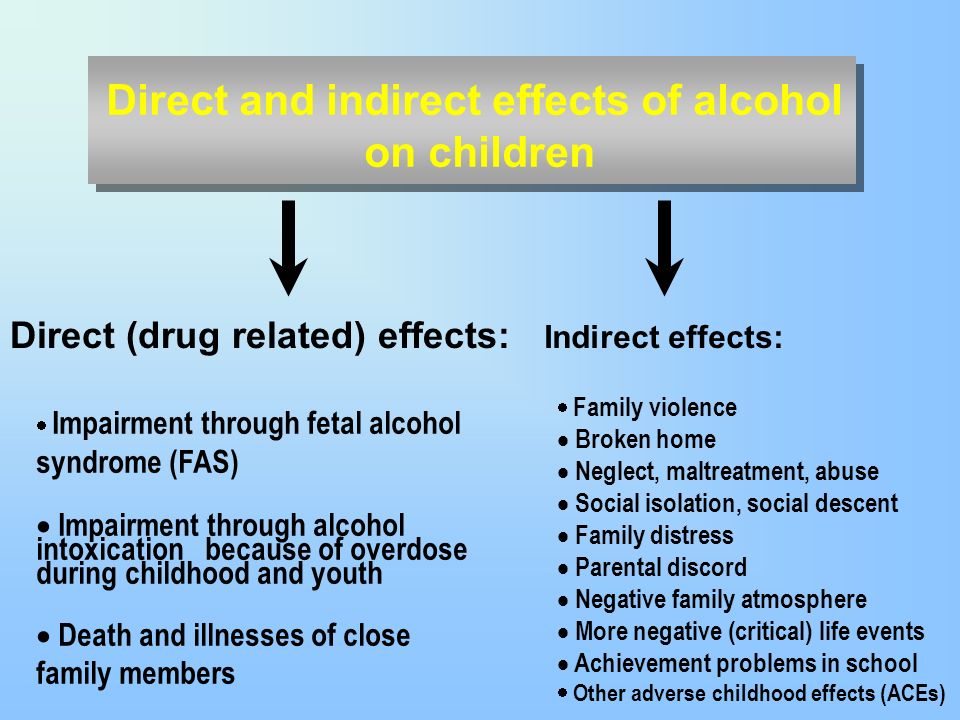 Direct and indirect effects of alcohol on children

Direct (drug related) effects:

• Impairment through fetal alcohol syndrome (FAS)

• Impairment through alcohol intoxication because of overdose during childhood and youth

• Death and illnesses of close family members

Indirect effects:

• Family violence
• Broken home
• Neglect, maltreatment, abuse
• Social isolation, social descent
• Family distress
• Parental discord
• Negative family atmosphere
• More negative (critical) life events
• Achievement problems in school
• Other adverse childhood effects (ACEs)